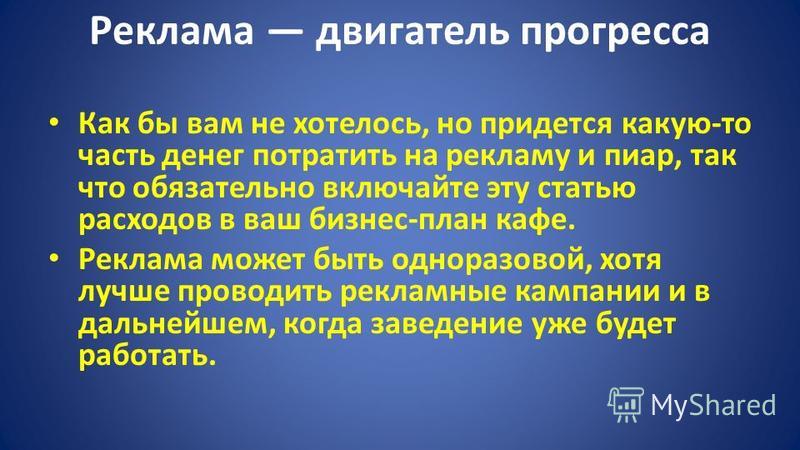 Реклама — двигатель прогресса

• Как бы вам не хотелось, но придется какую-то часть денег потратить на рекламу и пиар, так что обязательно включайте эту статью расходов в ваш бизнес-план кафе.

• Реклама может быть одноразовой, хотя лучше проводить рекламные кампании и в дальнейшем, когда заведение уже будет работать.

MyShared